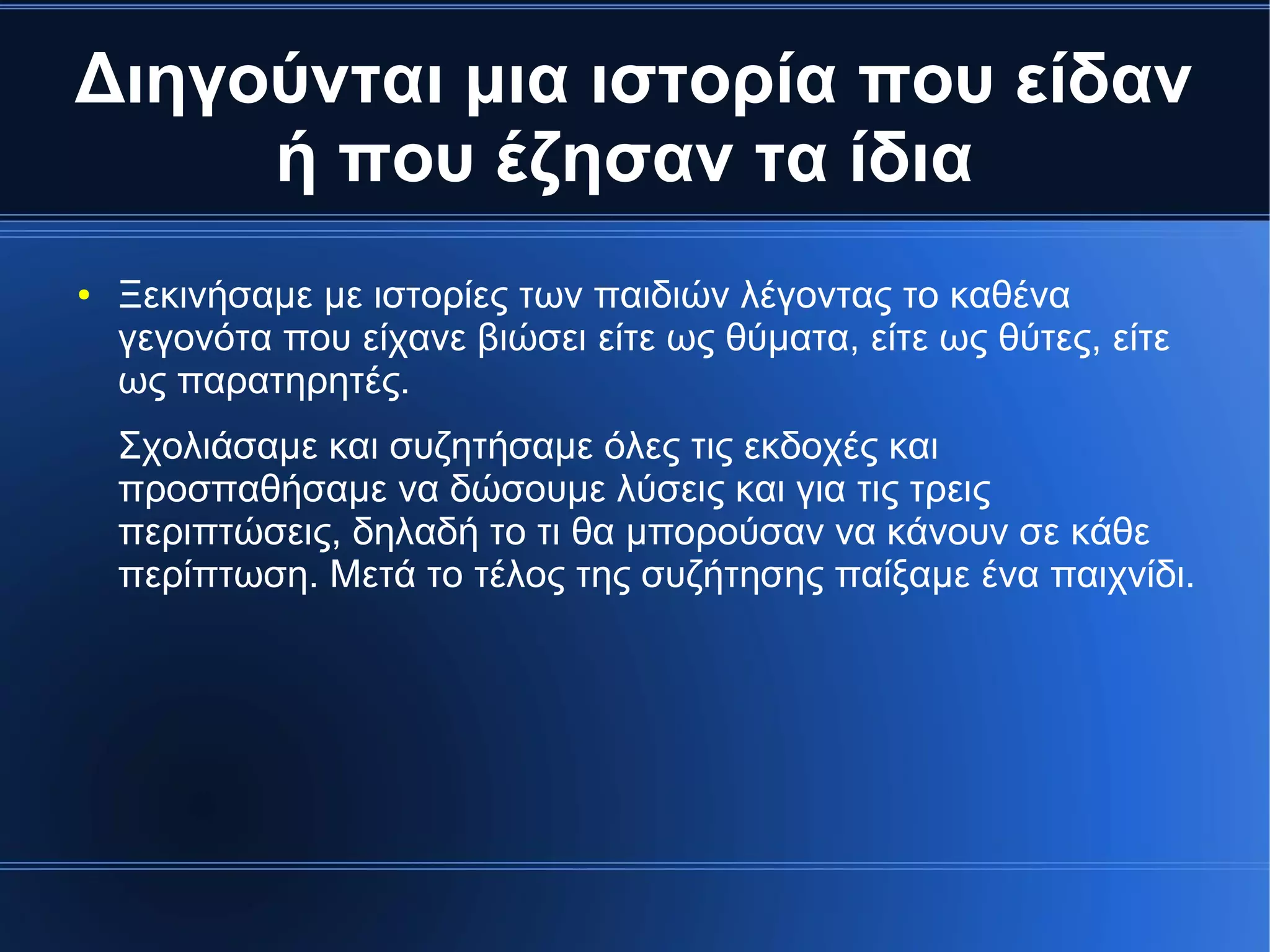 Διηγούνται μια ιστορία που είδαν ή που έζησαν τα ίδια

• Ξεκινήσαμε με ιστορίες των παιδιών λέγοντας το καθένα γεγονότα που είχανε βιώσει είτε ως θύματα, είτε ως θύτες, είτε ως παρατηρητές.

Σχολιάσαμε και συζητήσαμε όλες τις εκδοχές και προσπαθήσαμε να δώσουμε λύσεις και για τις τρεις περιπτώσεις, δηλαδή το τι θα μπορούσαν να κάνουν σε κάθε περίπτωση. Μετά το τέλος της συζήτησης παίξαμε ένα παιχνίδι.